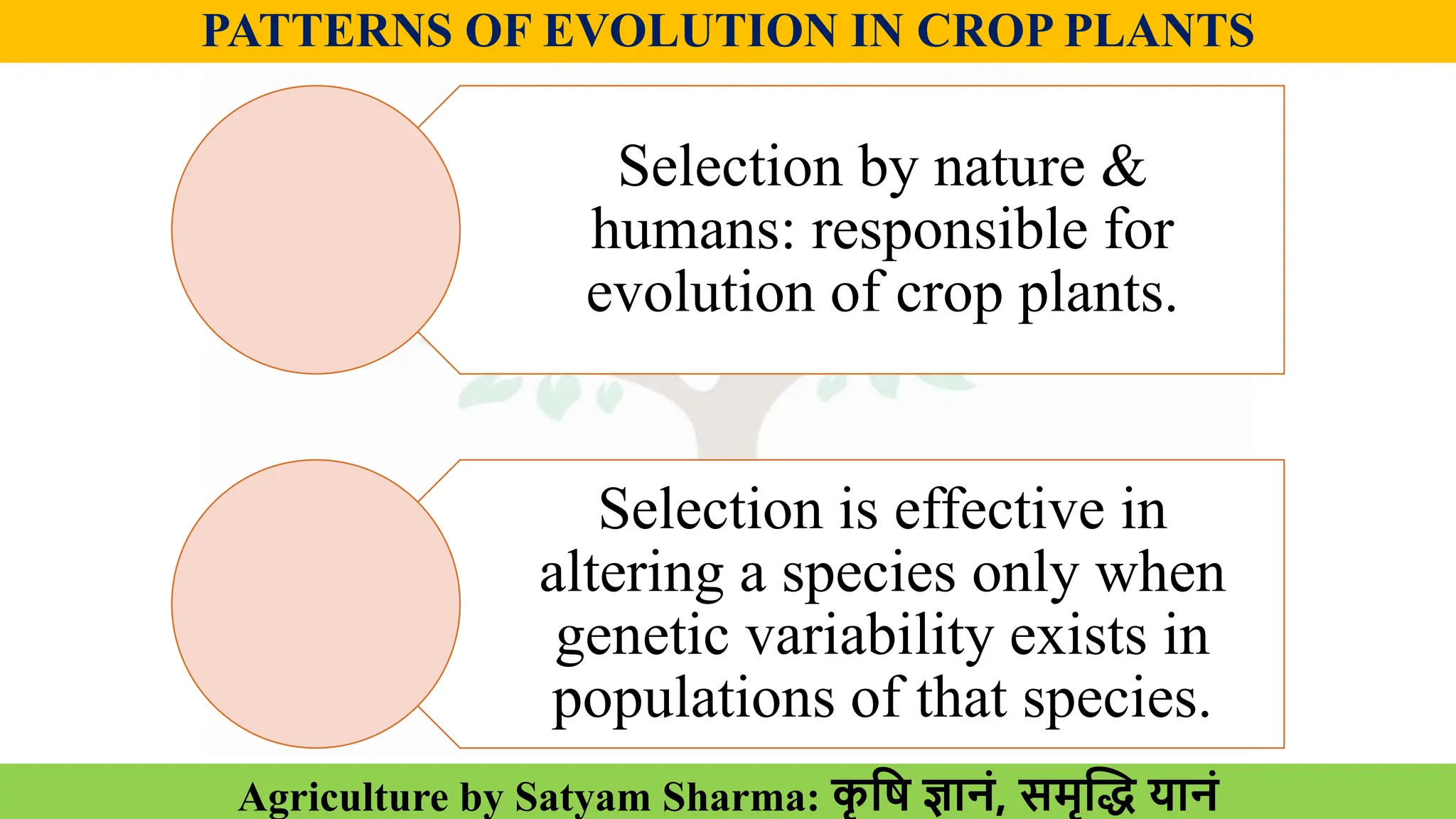 PATTERNS OF EVOLUTION IN CROP PLANTS

Selection by nature & humans: responsible for evolution of crop plants.

Selection is effective in altering a species only when genetic variability exists in populations of that species.

Agriculture by Satyam Sharma: कृषि ज्ञानं, समृद्धि यानं